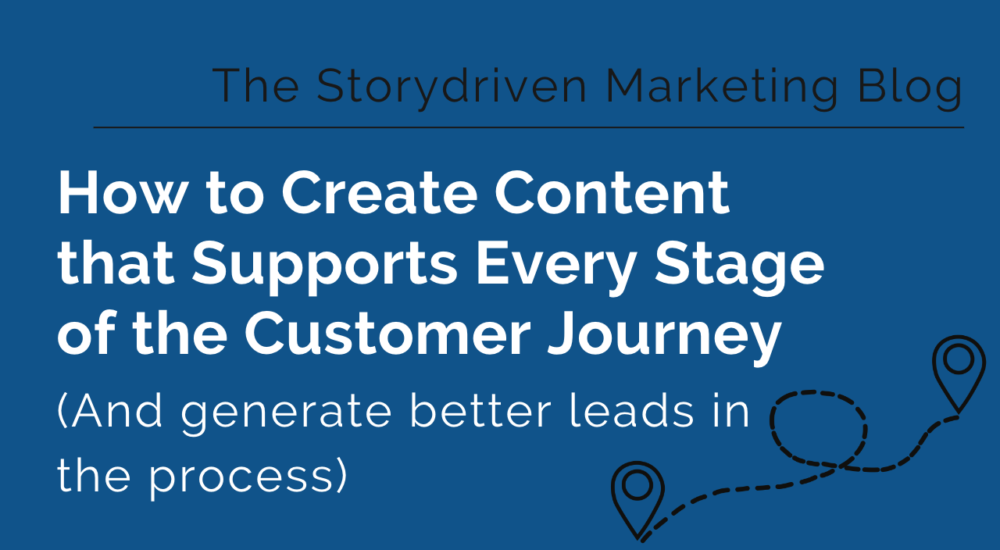 The Storydriven Marketing Blog

How to Create Content that Supports Every Stage of the Customer Journey

(And generate better leads in the process)